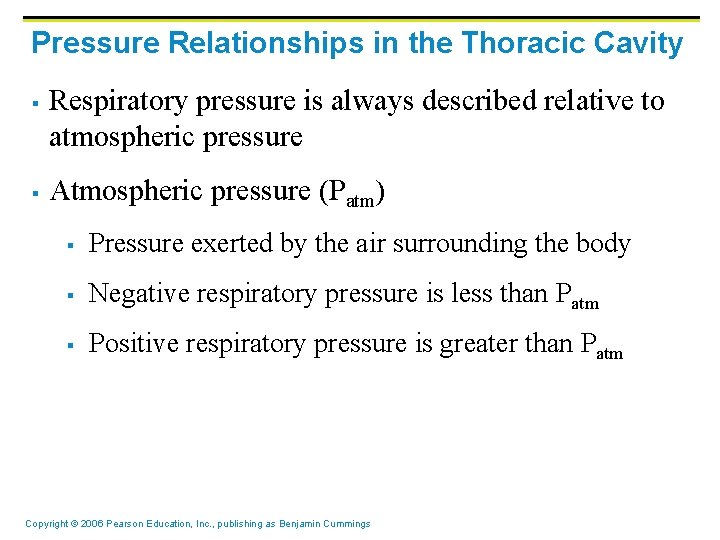 Pressure Relationships in the Thoracic Cavity

▪ Respiratory pressure is always described relative to atmospheric pressure

▪ Atmospheric pressure ($P_{atm}$)

▪ Pressure exerted by the air surrounding the body

▪ Negative respiratory pressure is less than $P_{atm}$

▪ Positive respiratory pressure is greater than $P_{atm}$

Copyright © 2006 Pearson Education, Inc., publishing as Benjamin Cummings